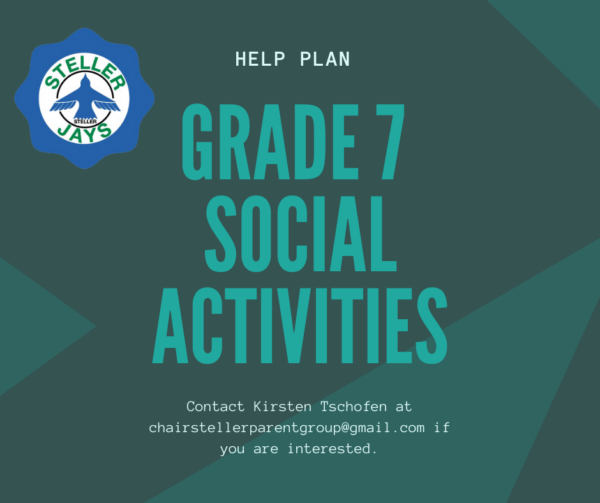 STELLER
STELLER
JAYS

HELP PLAN

GRADE 7
SOCIAL
ACTIVITIES

Contact Kirsten Tschofen at chairstellerparentgroup@gmail.com if you are interested.